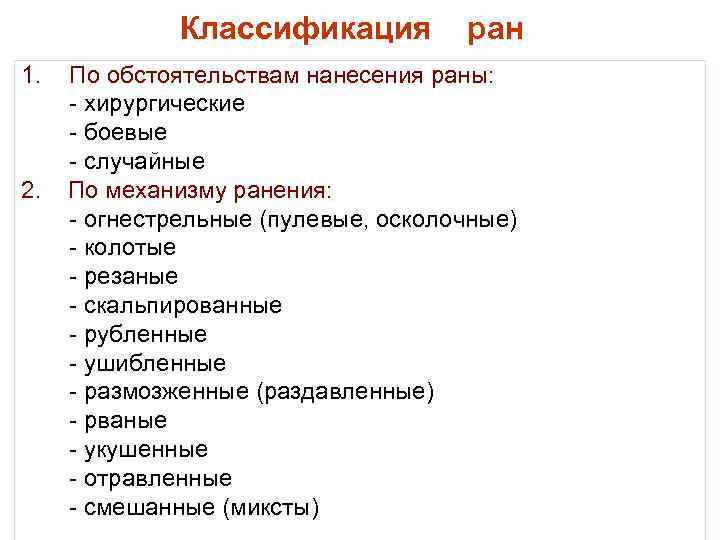 Классификация ран

1. По обстоятельствам нанесения раны:
- хирургические
- боевые
- случайные
2. По механизму ранения:
- огнестрельные (пулевые, осколочные)
- колотые
- резаные
- скальпированные
- рубленные
- ушибленные
- размозженные (раздавленные)
- рваные
- укушенные
- отравленные
- смешанные (миксты)